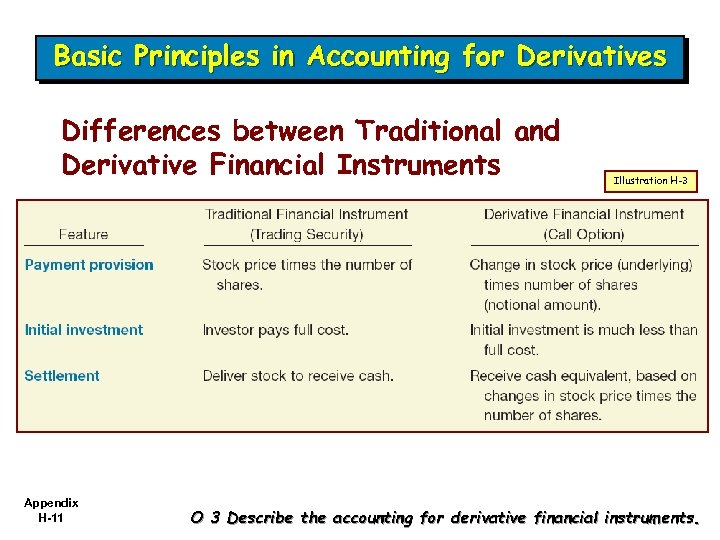 Basic Principles in Accounting for Derivatives

Differences between Traditional and Derivative Financial Instruments

Illustration H-3

| Feature | Traditional Financial Instrument (Trading Security) | Derivative Financial Instrument (Call Option) |
|---|---|---|
| Payment provision | Stock price times the number of shares. | Change in stock price (underlying) times number of shares (notional amount). |
| Initial investment | Investor pays full cost. | Initial investment is much less than full cost. |
| Settlement | Deliver stock to receive cash. | Receive cash equivalent, based on changes in stock price times the number of shares. |

Appendix H-11

O 3 Describe the accounting for derivative financial instruments.